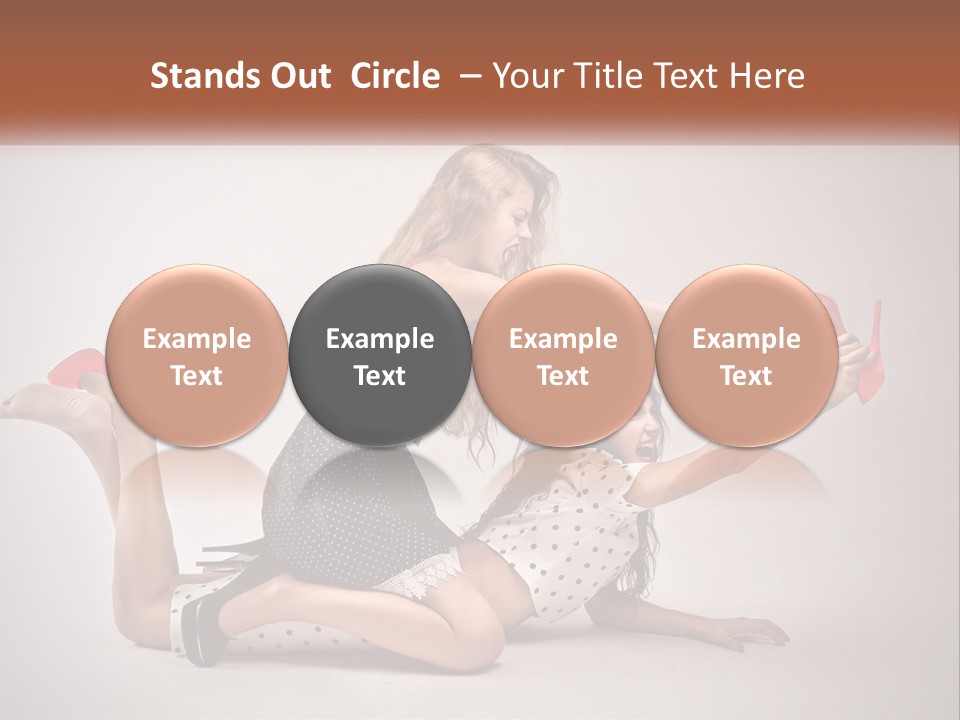 Stands Out Circle – Your Title Text Here

Example Text

Example Text

Example Text

Example Text